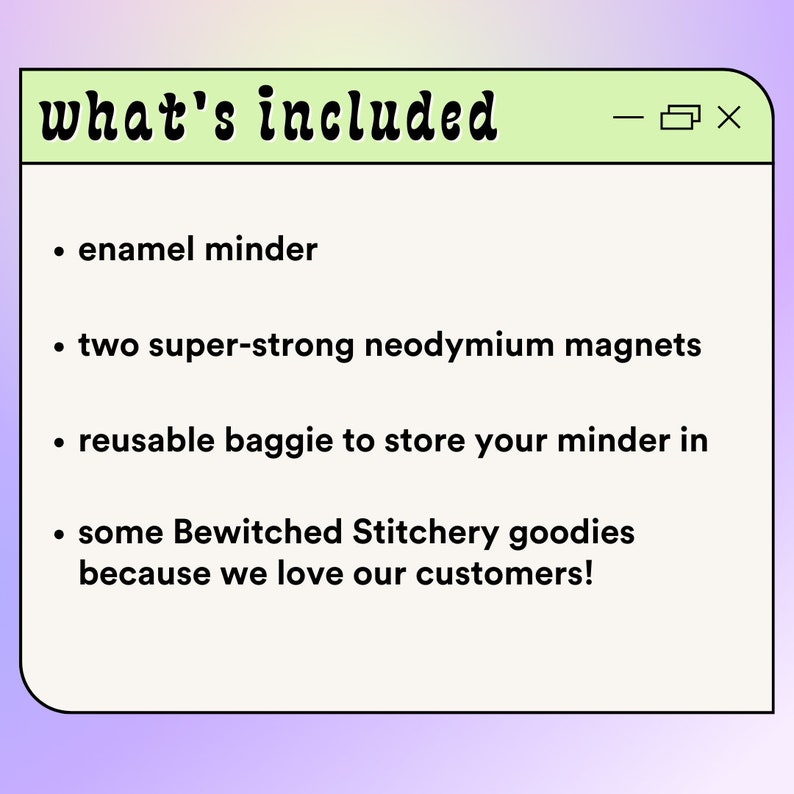 what's included

• enamel minder

• two super-strong neodymium magnets

• reusable baggie to store your minder in

• some Bewitched Stitchery goodies because we love our customers!